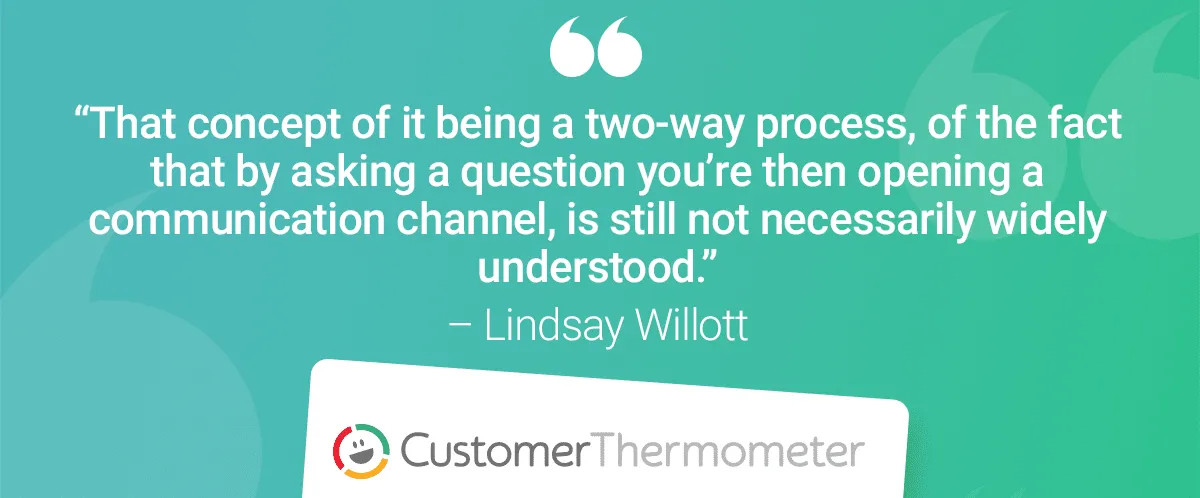 “That concept of it being a two-way process, of the fact that by asking a question you’re then opening a communication channel, is still not necessarily widely understood.”

– Lindsay Willott

CustomerThermometer